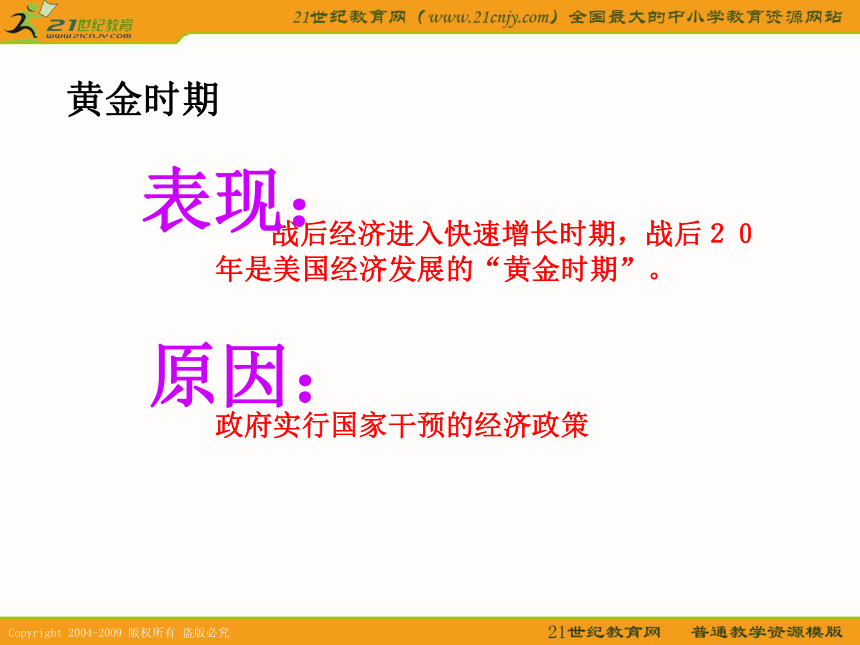 21世纪教育
www.21cnjy.com

21世纪教育网（www.21cnjy.com）全国最大的中小学教育资源网站

黄金时期

表现：

战后经济进入快速增长时期，战后２０年是美国经济发展的“黄金时期”。

原因：

政府实行国家干预的经济政策

Copyright 2004-2009 版权所有 盗版必究

21世纪教育网 普通教学资源模版